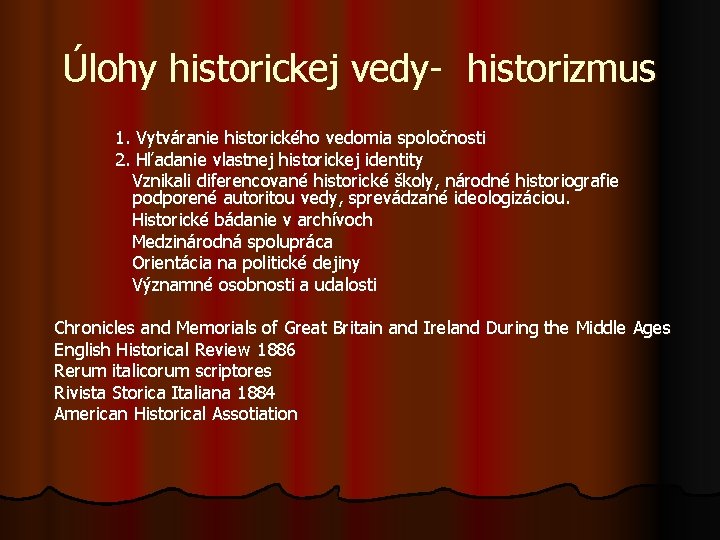 Úlohy historickej vedy- historizmus

1. Vytváranie historického vedomia spoločnosti
2. Hľadanie vlastnej historickej identity
Vznikali diferencované historické školy, národné historiografie podporené autoritou vedy, sprevádzané ideologizáciou.
Historické bádanie v archívoch
Medzinárodná spolupráca
Orientácia na politické dejiny
Významné osobnosti a udalosti

Chronicles and Memorials of Great Britain and Ireland During the Middle Ages
English Historical Review 1886
Rerum italicorum scriptores
Rivista Storica Italiana 1884
American Historical Assotiation